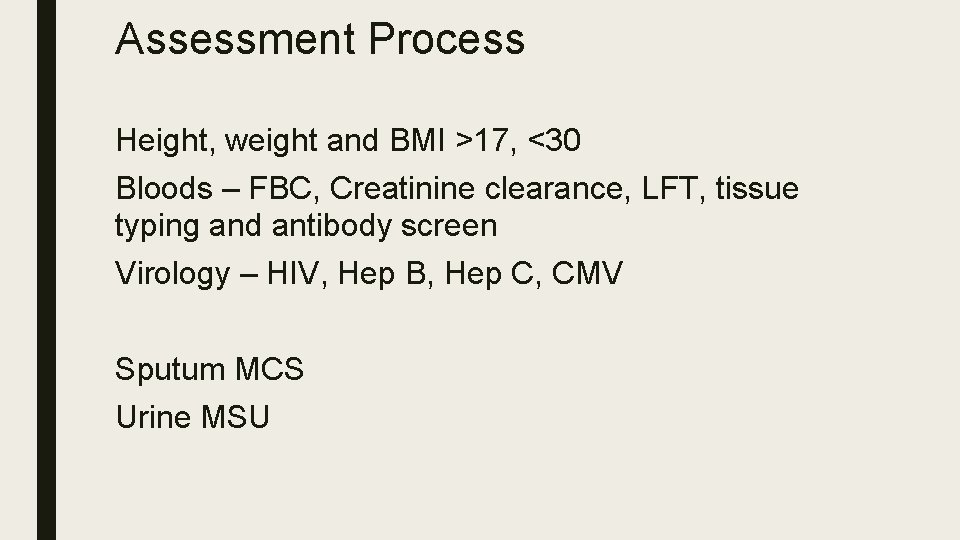 Assessment Process

Height, weight and BMI >17, <30

Bloods – FBC, Creatinine clearance, LFT, tissue typing and antibody screen

Virology – HIV, Hep B, Hep C, CMV

Sputum MCS

Urine MSU